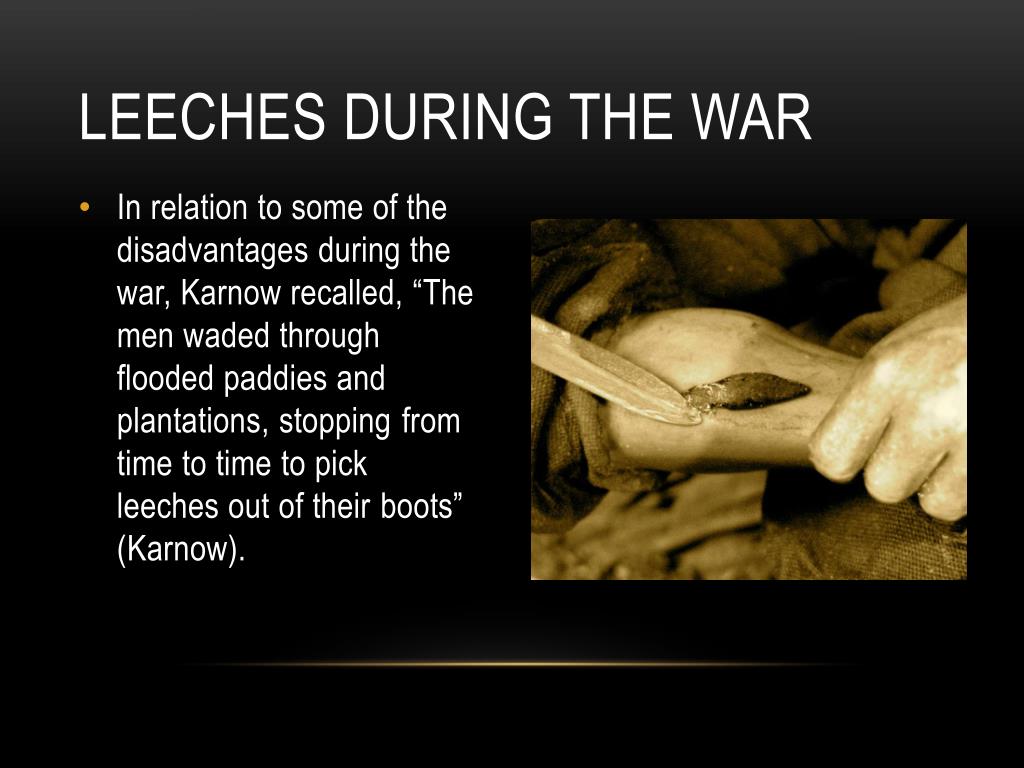 LEECHES DURING THE WAR

• In relation to some of the disadvantages during the war, Karnow recalled, “The men waded through flooded paddies and plantations, stopping from time to time to pick leeches out of their boots” (Karnow).